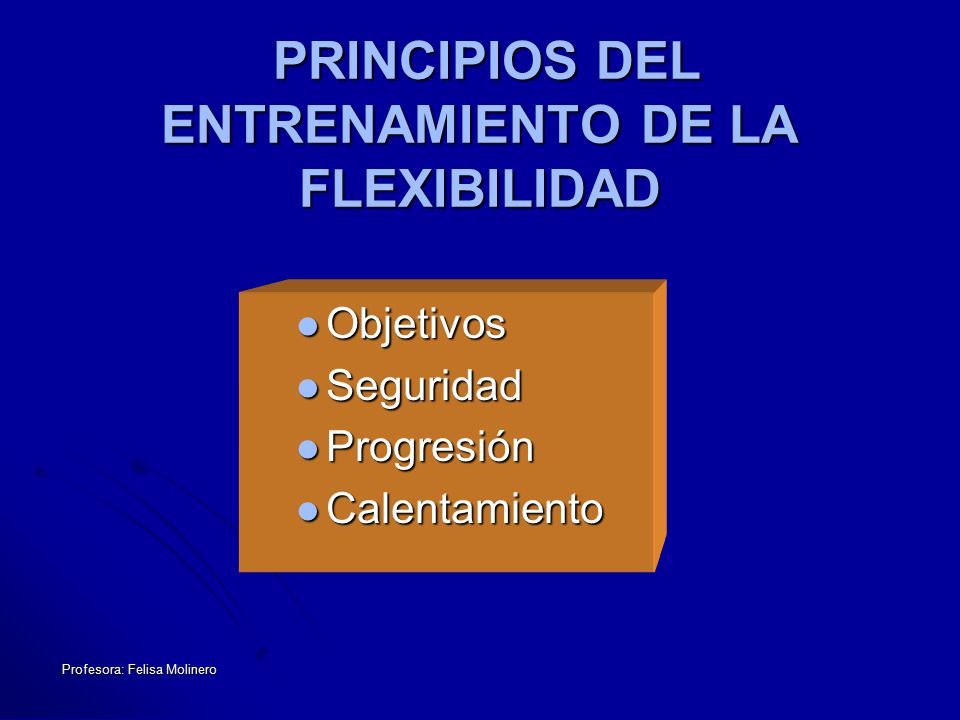 PRINCIPIOS DEL ENTRENAMIENTO DE LA FLEXIBILIDAD

- Objetivos
- Seguridad
- Progresión
- Calentamiento

Profesora: Felisa Molinero